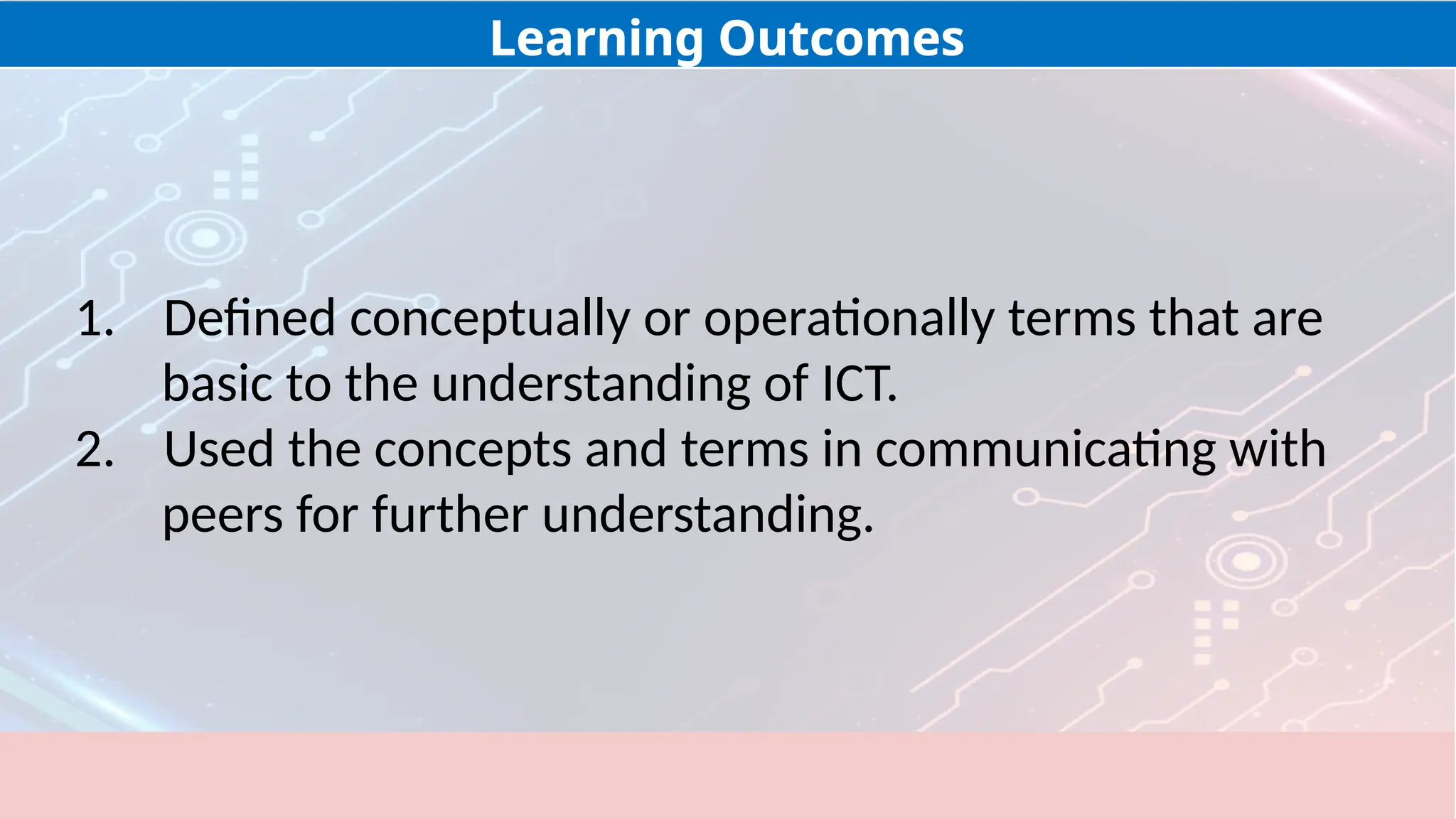 Learning Outcomes

1. Defined conceptually or operationally terms that are basic to the understanding of ICT.
2. Used the concepts and terms in communicating with peers for further understanding.